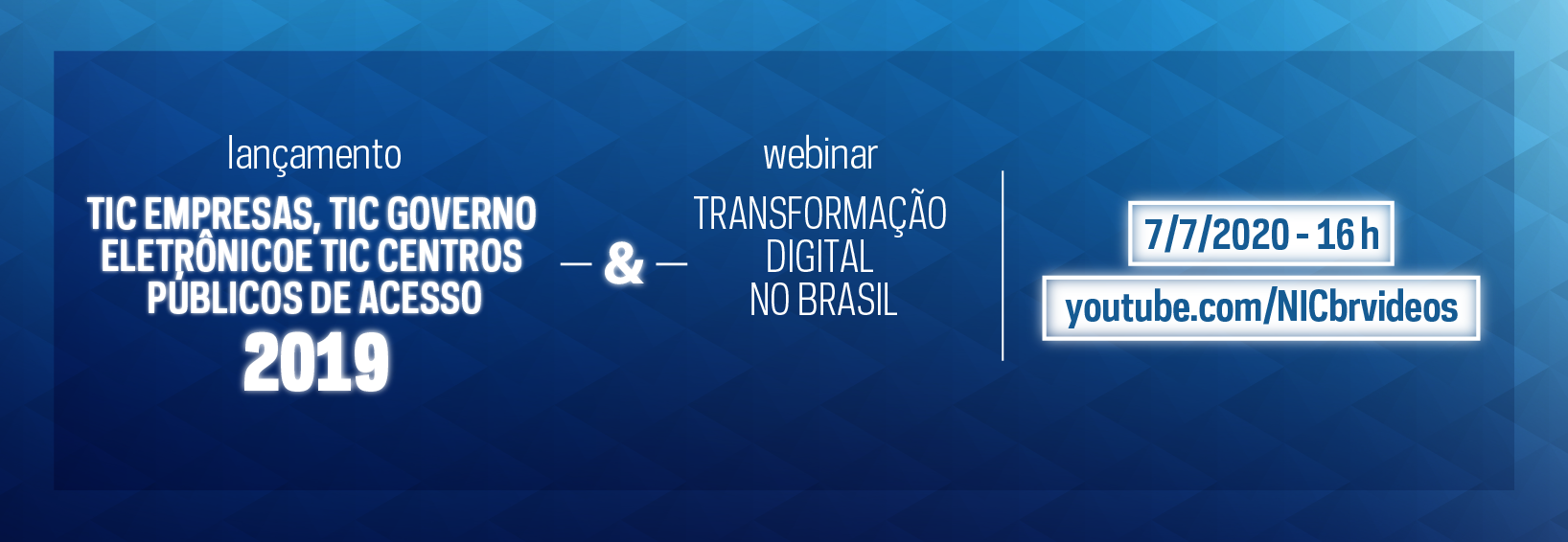 lançamento

TIC EMPRESAS, TIC GOVERNO ELETRÔNICOE TIC CENTROS PÚBLICOS DE ACESSO 2019

— & —

webinar

TRANSFORMAÇÃO DIGITAL NO BRASIL

7/7/2020 - 16 h

youtube.com/NICbrvideos